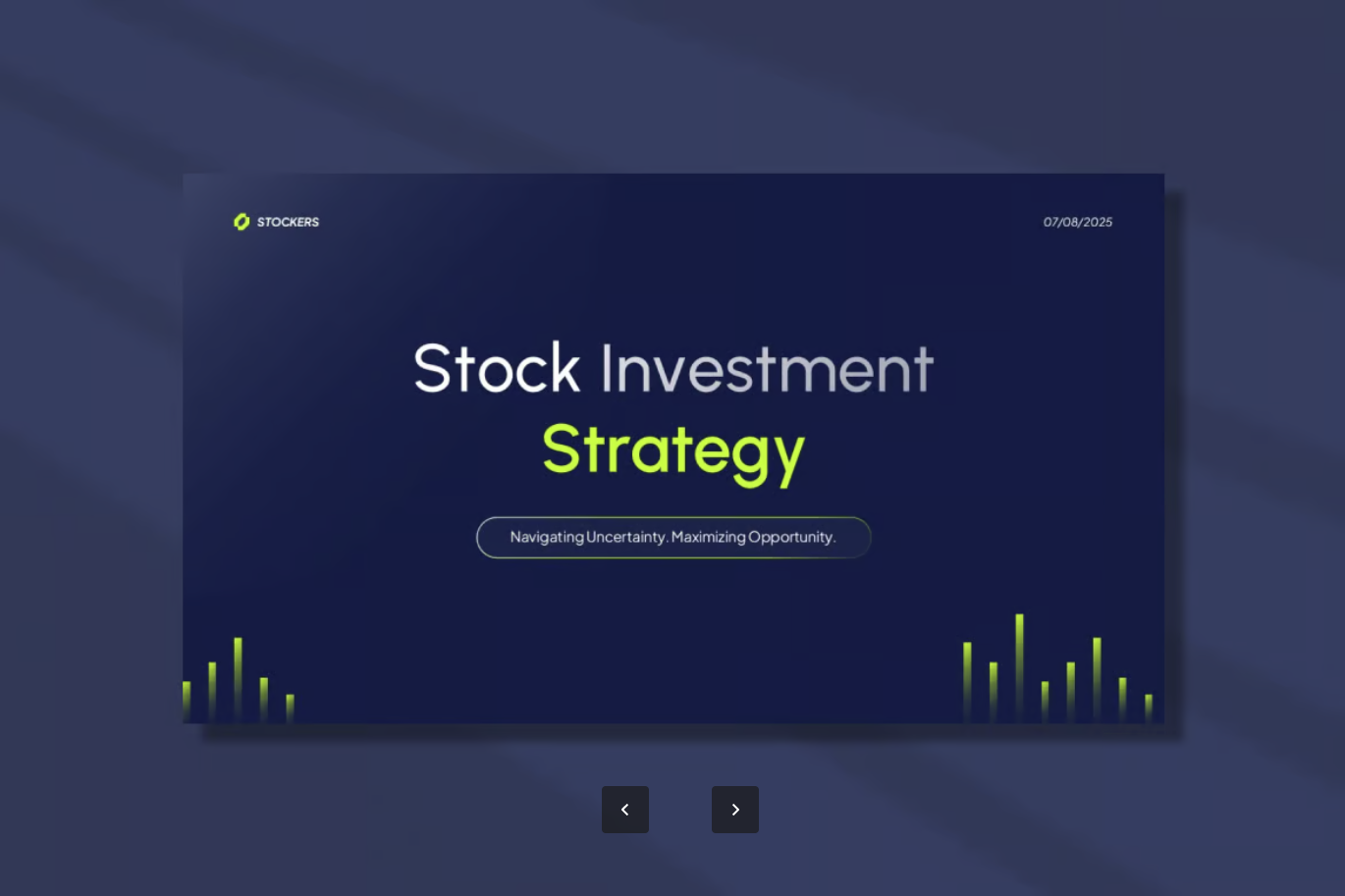 STOCKERS

07/08/2025

Stock Investment Strategy

Navigating Uncertainty. Maximizing Opportunity.